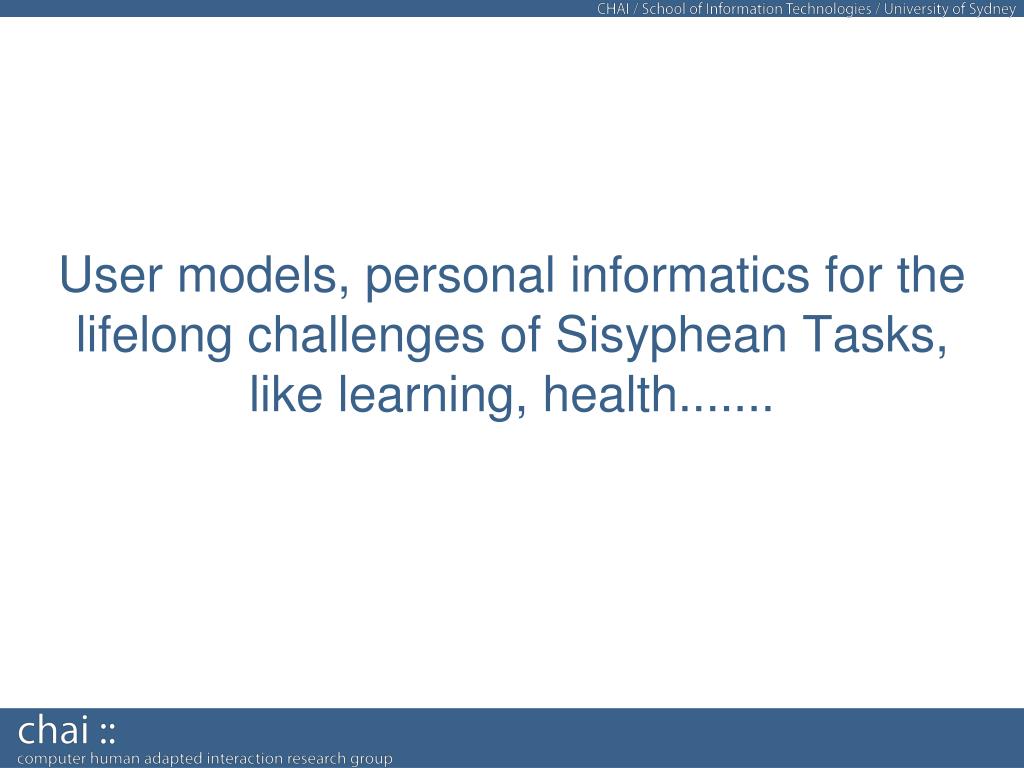 CHAI / School of Information Technologies / University of Sydney

User models, personal informatics for the lifelong challenges of Sisyphean Tasks, like learning, health.......

chai ::
computer human adapted interaction research group